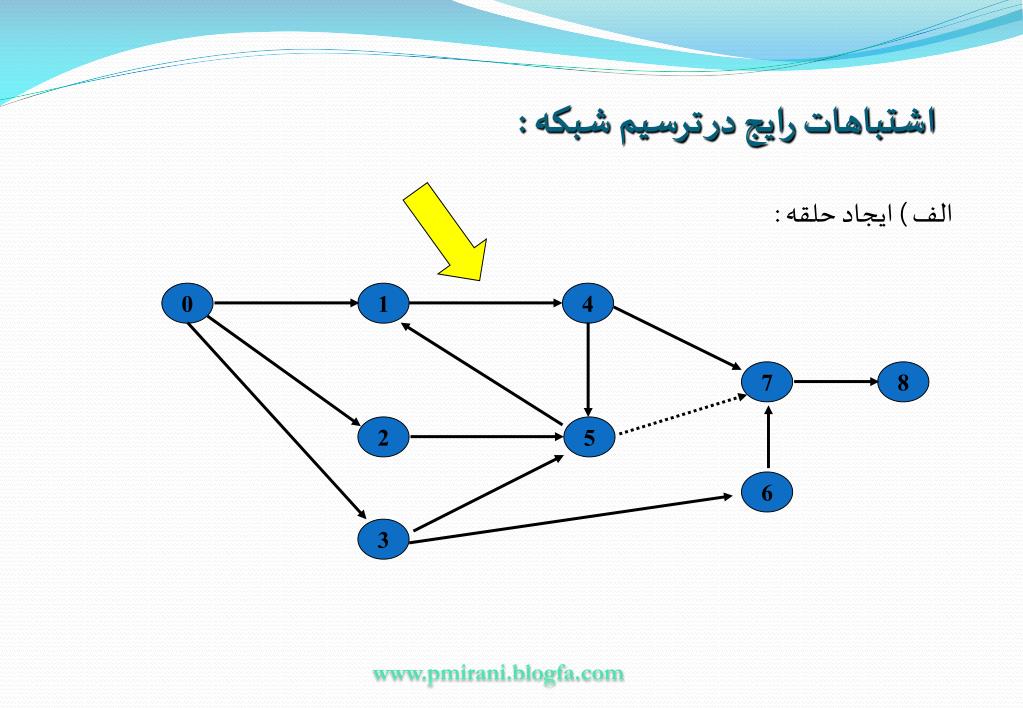 اشتباهات رایج درترسیم شبکه :

الف ) ایجاد حلقه :

0
1
4
7
8
2
5
6
3

www.pmirani.blogfa.com